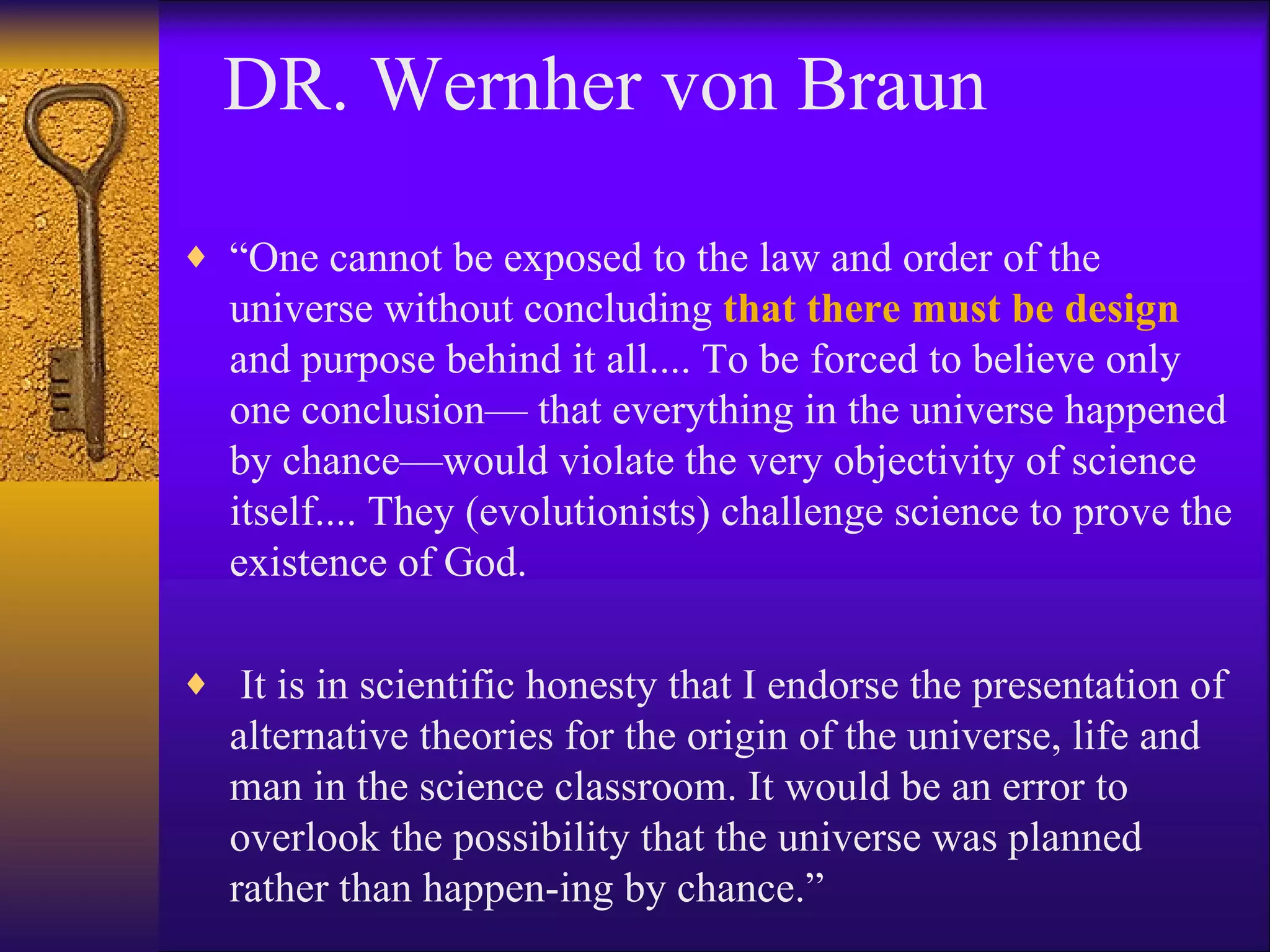 DR. Wernher von Braun

♦ “One cannot be exposed to the law and order of the universe without concluding that there must be design and purpose behind it all.... To be forced to believe only one conclusion— that everything in the universe happened by chance—would violate the very objectivity of science itself.... They (evolutionists) challenge science to prove the existence of God.

♦ It is in scientific honesty that I endorse the presentation of alternative theories for the origin of the universe, life and man in the science classroom. It would be an error to overlook the possibility that the universe was planned rather than happen-ing by chance.”